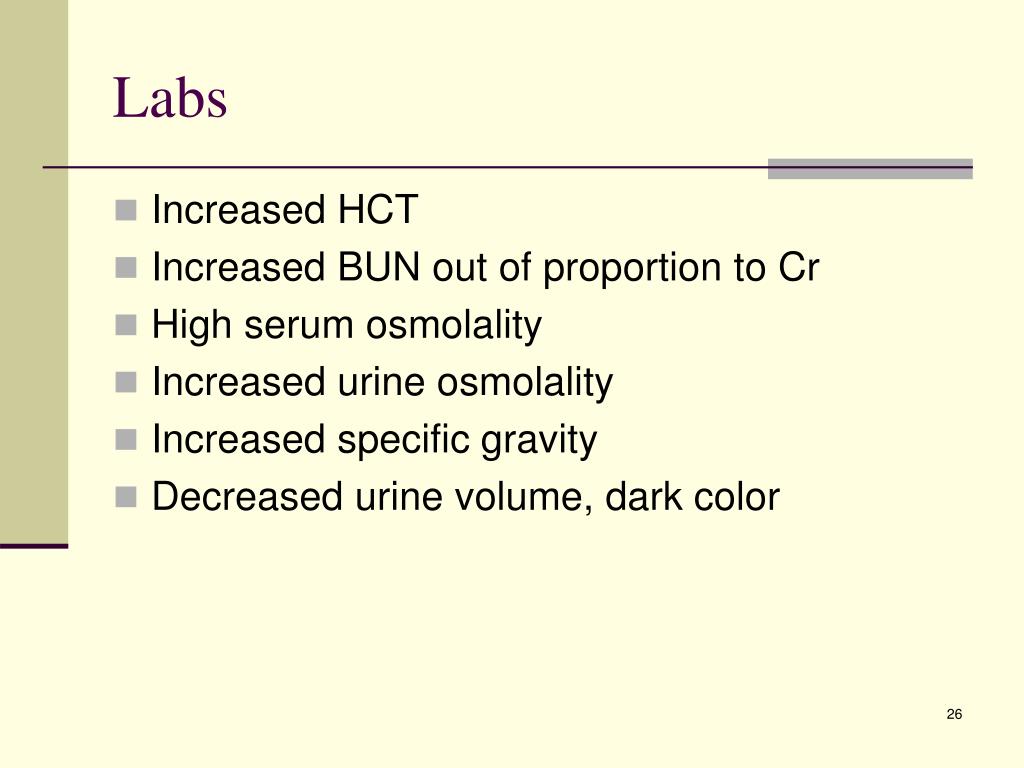 Labs

- Increased HCT
- Increased BUN out of proportion to Cr
- High serum osmolality
- Increased urine osmolality
- Increased specific gravity
- Decreased urine volume, dark color

26